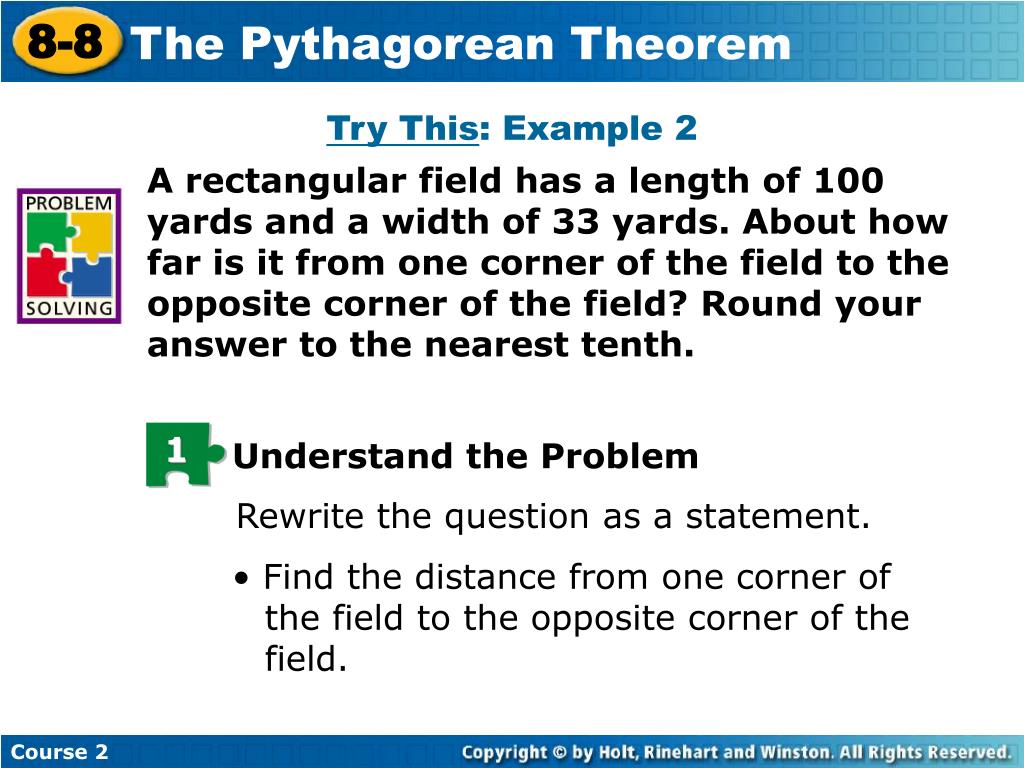 8-8 The Pythagorean Theorem

Try This: Example 2

PROBLEM SOLVING

A rectangular field has a length of 100 yards and a width of 33 yards. About how far is it from one corner of the field to the opposite corner of the field? Round your answer to the nearest tenth.

1 Understand the Problem

Rewrite the question as a statement.

• Find the distance from one corner of the field to the opposite corner of the field.

Course 2

Copyright © by Holt, Rinehart and Winston. All Rights Reserved.